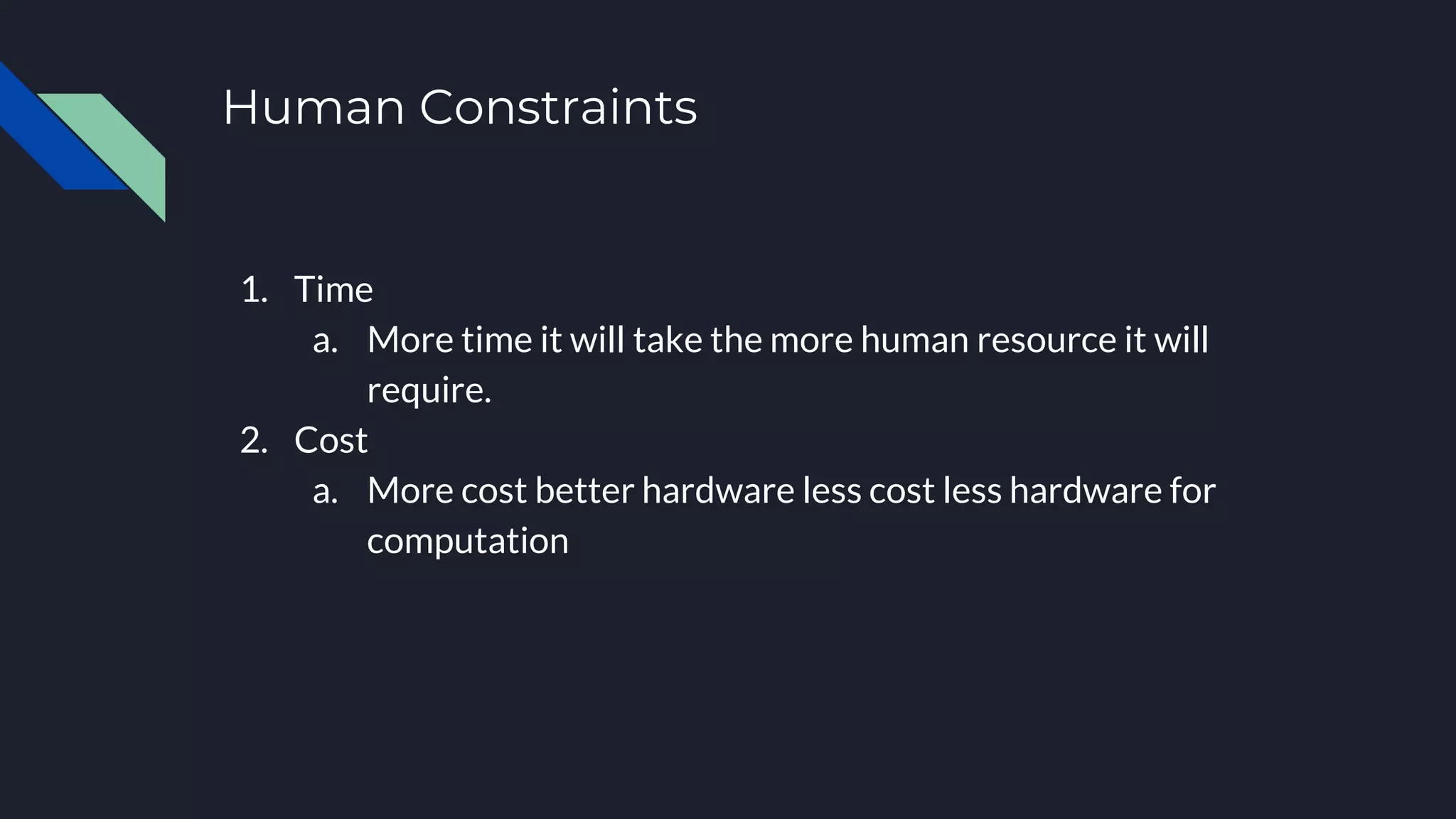 Human Constraints

1. Time
a. More time it will take the more human resource it will require.
2. Cost
a. More cost better hardware less cost less hardware for computation